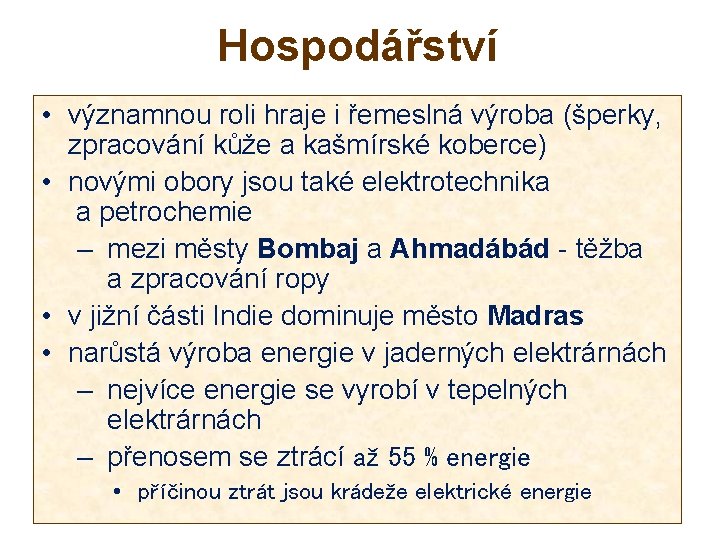 Hospodářství

• významnou roli hraje i řemeslná výroba (šperky, zpracování kůže a kašmírské koberce)
• novými obory jsou také elektrotechnika a petrochemie
– mezi městy Bombaj a Ahmadábád - těžba a zpracování ropy
• v jižní části Indie dominuje město Madras
• narůstá výroba energie v jaderných elektrárnách
– nejvíce energie se vyrobí v tepelných elektrárnách
– přenosem se ztrácí až 55 % energie
• příčinou ztrát jsou krádeže elektrické energie